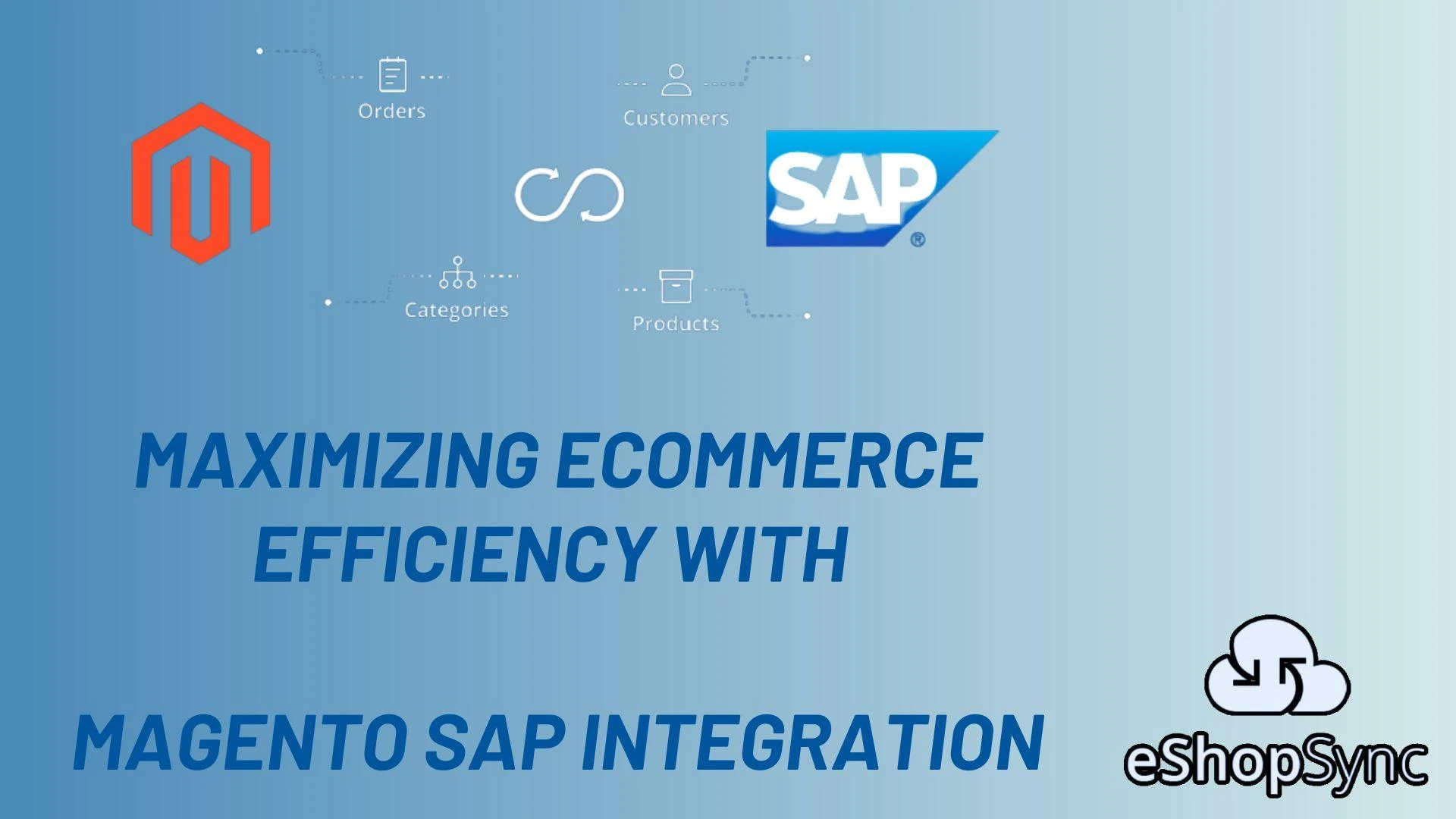 Orders

Customers

SAP®

Categories

Products

MAXIMIZING ECOMMERCE EFFICIENCY WITH

MAGENTO SAP INTEGRATION

eShopSync